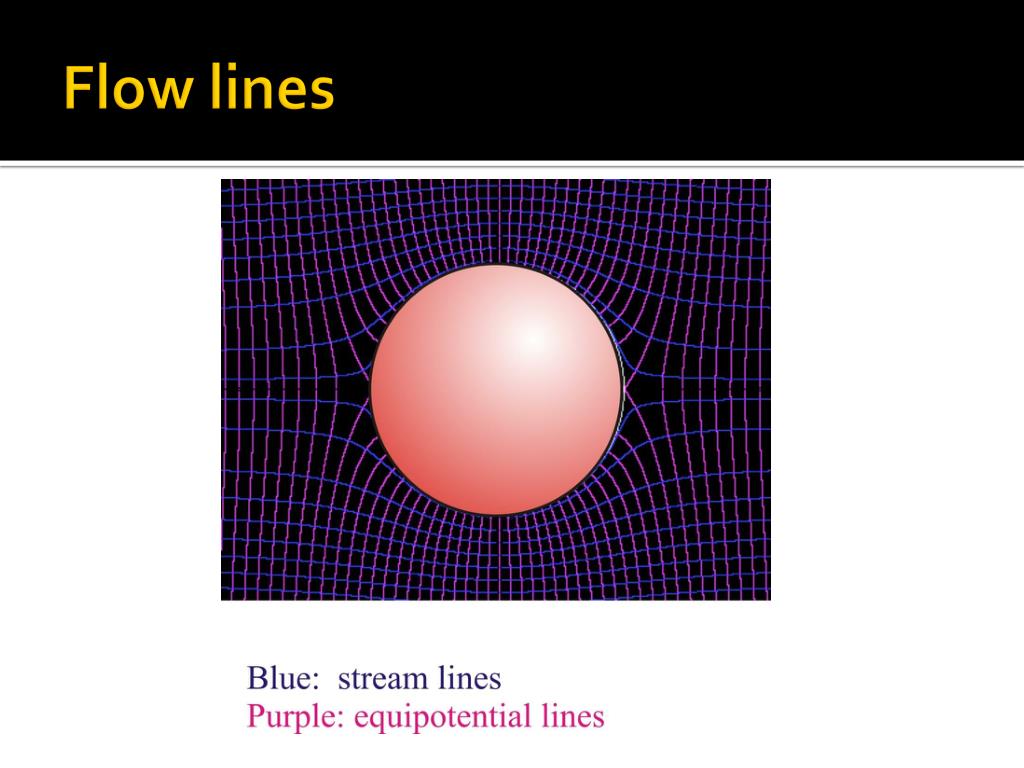 Flow lines

Blue: stream lines
Purple: equipotential lines